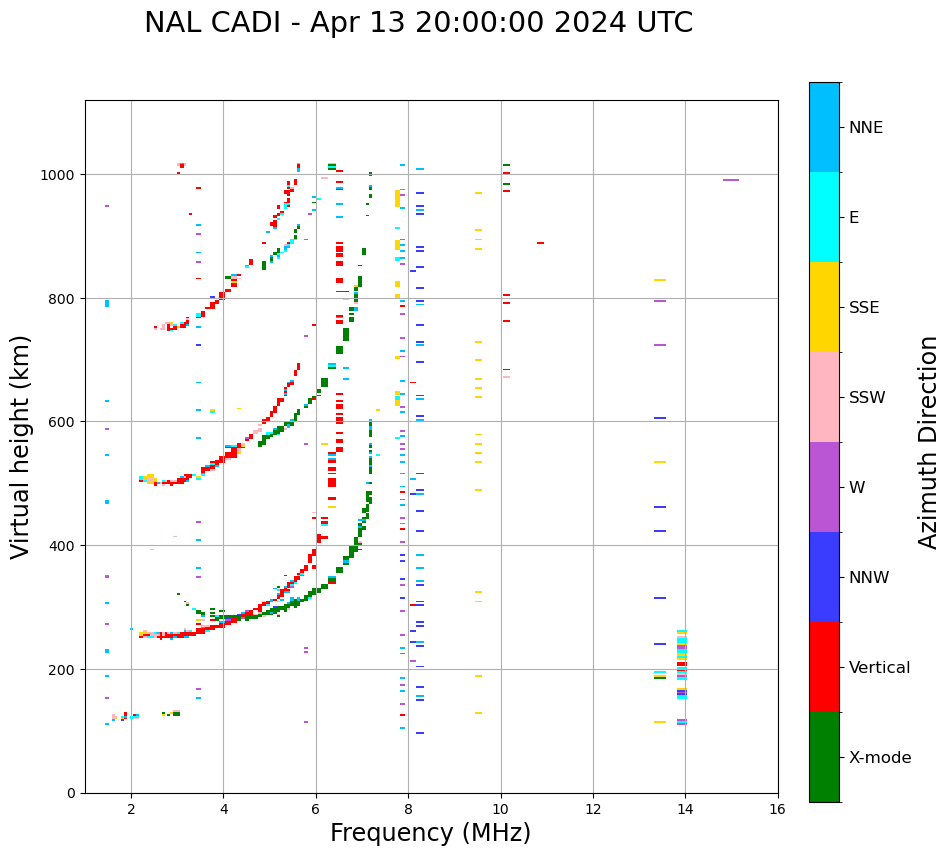 NAL CADI - Apr 13 20:00:00 2024 UTC

Virtual height (km)

1000
800
600
400
200
0

2
4
6
8
10
12
14
16

Frequency (MHz)

NNE
E
SSE
SSW
W
NNW
Vertical
X-mode

Azimuth Direction